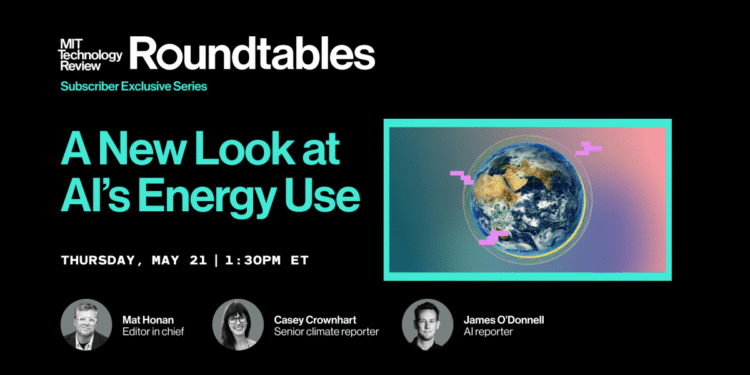 MIT Technology Review Roundtables

Subscriber Exclusive Series

A New Look at AI's Energy Use

THURSDAY, MAY 21 | 1:30PM ET

Mat Honan
Editor in chief

Casey Crownhart
Senior climate reporter

James O'Donnell
AI reporter